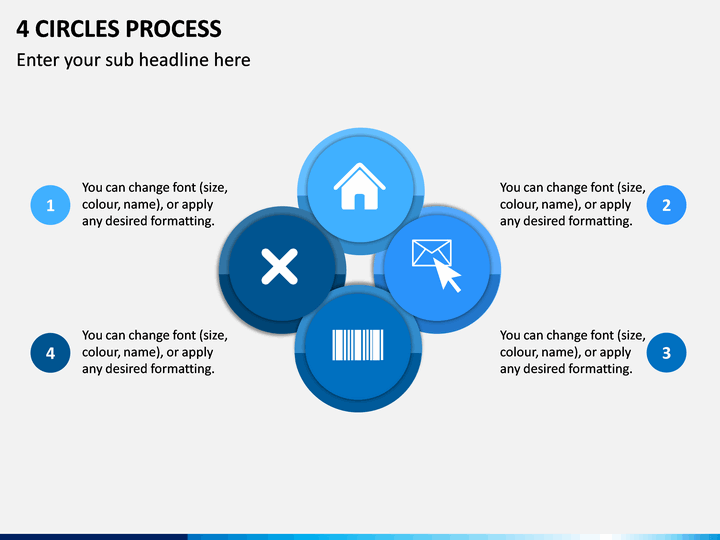 4 CIRCLES PROCESS

Enter your sub headline here

1

You can change font (size, colour, name), or apply any desired formatting.

You can change font (size, colour, name), or apply any desired formatting.

2

4

You can change font (size, colour, name), or apply any desired formatting.

You can change font (size, colour, name), or apply any desired formatting.

3